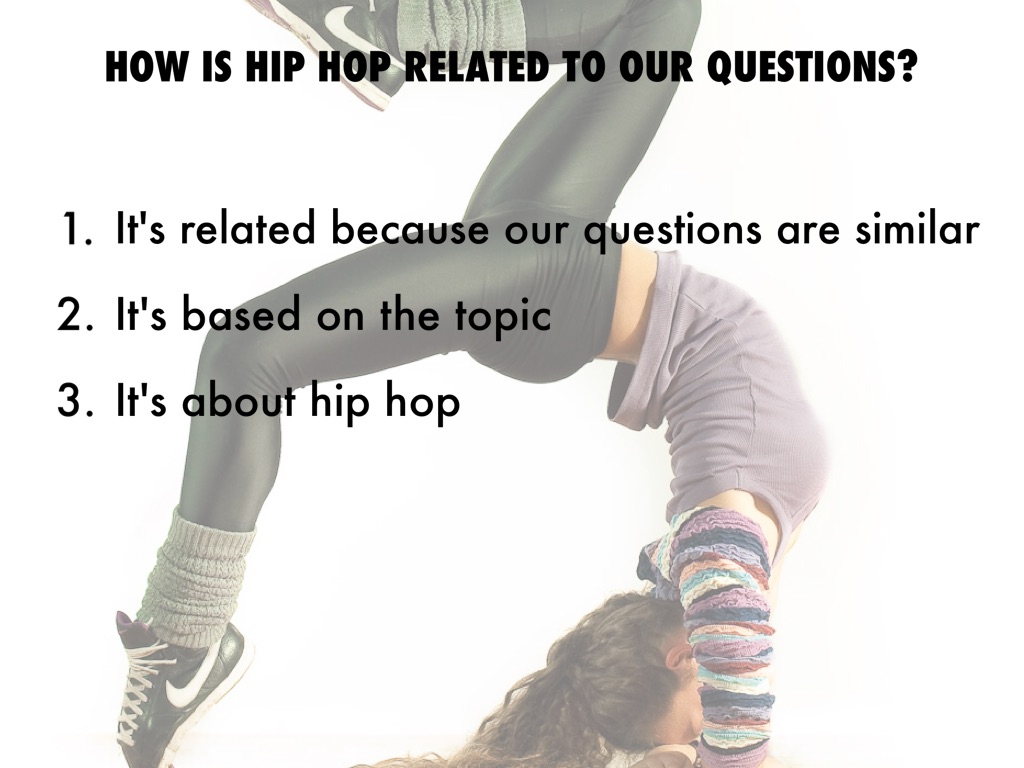 HOW IS HIP HOP RELATED TO OUR QUESTIONS?

1. It's related because our questions are similar
2. It's based on the topic
3. It's about hip hop